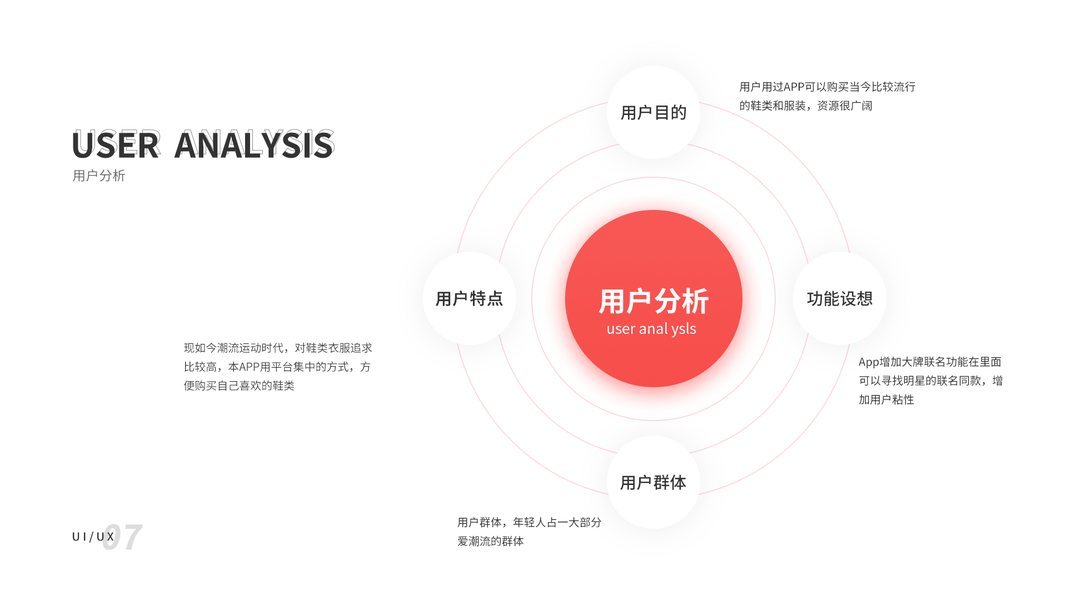 USER ANALYSIS
用户分析

用户目的
用户用过APP可以购买当今比较流行的鞋类和服装，资源很广阔

用户特点
现如今潮流运动时代，对鞋类衣服追求比较高，本APP用平台集中的方式，方便购买自己喜欢的鞋类

用户分析
user anal ysls

功能设想
App增加大牌联名功能在里面可以寻找明星的联名同款，增加用户粘性

用户群体
用户群体，年轻人占一大部分爱潮流的群体

UI/UX 07